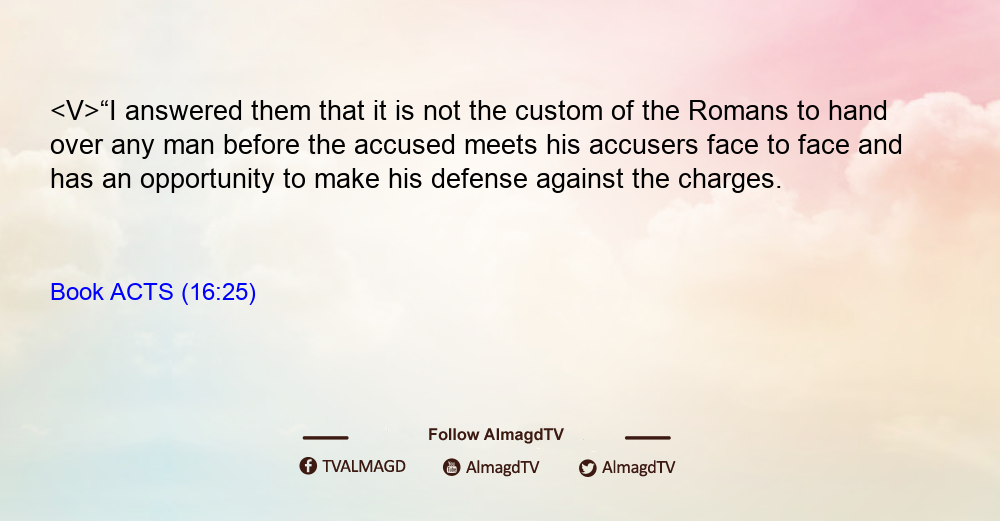 <V>“I answered them that it is not the custom of the Romans to hand over any man before the accused meets his accusers face to face and has an opportunity to make his defense against the charges.

Book ACTS (16:25)

Follow AlmagdTV

TVALMAGD AlmagdTV AlmagdTV